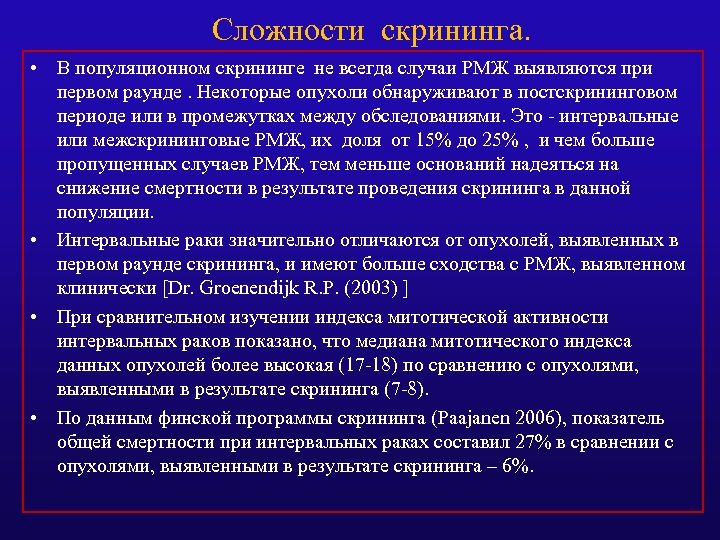 Сложности скрининга.

• В популяционном скрининге не всегда случаи РМЖ выявляются при первом раунде . Некоторые опухоли обнаруживают в постскрининговом периоде или в промежутках между обследованиями. Это - интервальные или межскрининговые РМЖ, их доля от 15% до 25% , и чем больше пропущенных случаев РМЖ, тем меньше оснований надеяться на снижение смертности в результате проведения скрининга в данной популяции.

• Интервальные раки значительно отличаются от опухолей, выявленных в первом раунде скрининга, и имеют больше сходства с РМЖ, выявленном клинически [Dr. Groenendijk R.P. (2003) ]

• При сравнительном изучении индекса митотической активности интервальных раков показано, что медиана митотического индекса данных опухолей более высокая (17-18) по сравнению с опухолями, выявленными в результате скрининга (7-8).

• По данным финской программы скрининга (Paajanen 2006), показатель общей смертности при интервальных раках составил 27% в сравнении с опухолями, выявленными в результате скрининга – 6%.